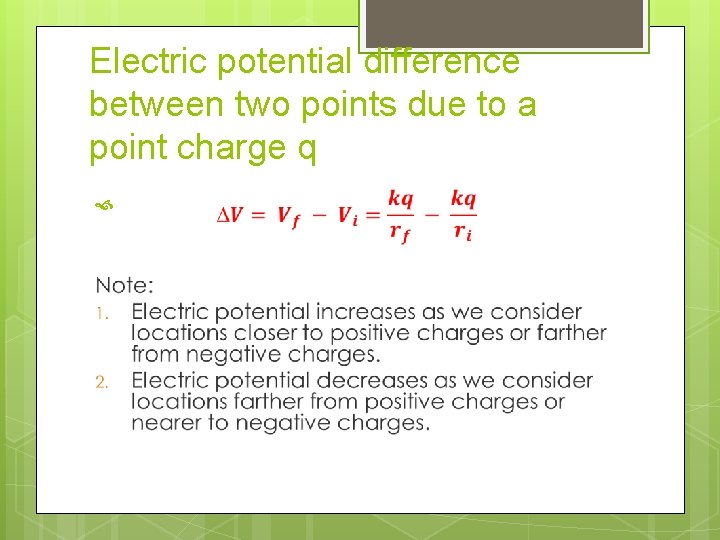 Electric potential difference between two points due to a point charge q

$\Delta V = V_f - V_i = \frac{kq}{r_f} - \frac{kq}{r_i}$

Note:
1. Electric potential increases as we consider locations closer to positive charges or farther from negative charges.
2. Electric potential decreases as we consider locations farther from positive charges or nearer to negative charges.